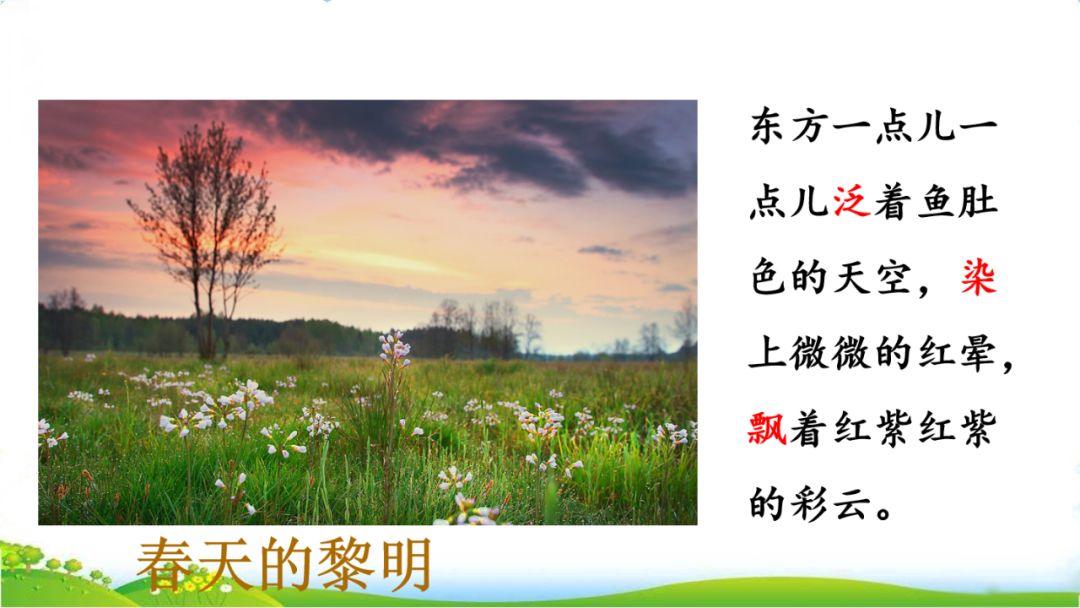 东方一点儿一点儿泛着鱼肚色的天空，染上微微的红晕，飘着红紫红紫的彩云。

春天的黎明